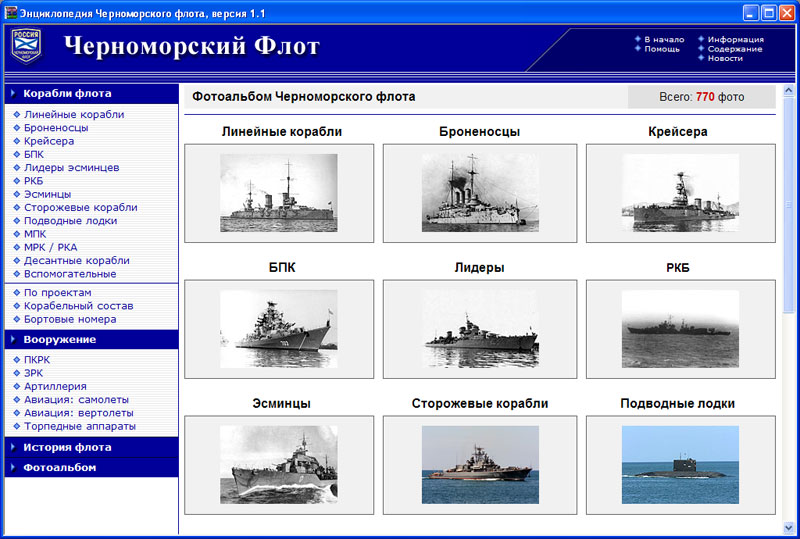 Энциклопедия Черноморского флота, версия 1.1

РОССИЯ
ЧЕРНОМОРСКИЙ ФЛОТ

Черноморский Флот

В начало
Помощь
Информация
Содержание
Новости

Корабли флота
Линейные корабли
Броненосцы
Крейсера
БПК
Лидеры эсминцев
РКБ
Эсминцы
Сторожевые корабли
Подводные лодки
МПК
МРК / РКА
Десантные корабли
Вспомогательные

По проектам
Корабельный состав
Бортовые номера

Вооружение
ПКРК
ЗРК
Артиллерия
Авиация: самолеты
Авиация: вертолеты
Торпедные аппараты

История флота
Фотоальбом

Фотоальбом Черноморского флота

Всего: 770 фото

Линейные корабли
Броненосцы
Крейсера
БПК
Лидеры
РКБ
Эсминцы
Сторожевые корабли
Подводные лодки